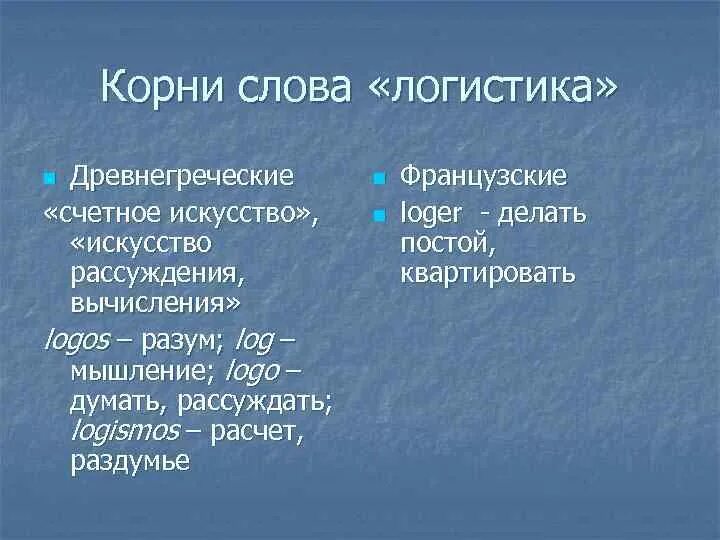 Корни слова «логистика»

Древнегреческие

«счетное искусство», «искусство рассуждения, вычисления»

logos – разум; log – мышление; logo – думать, рассуждать; logismos – расчет, раздумье

Французские

loger - делать постой, квартировать